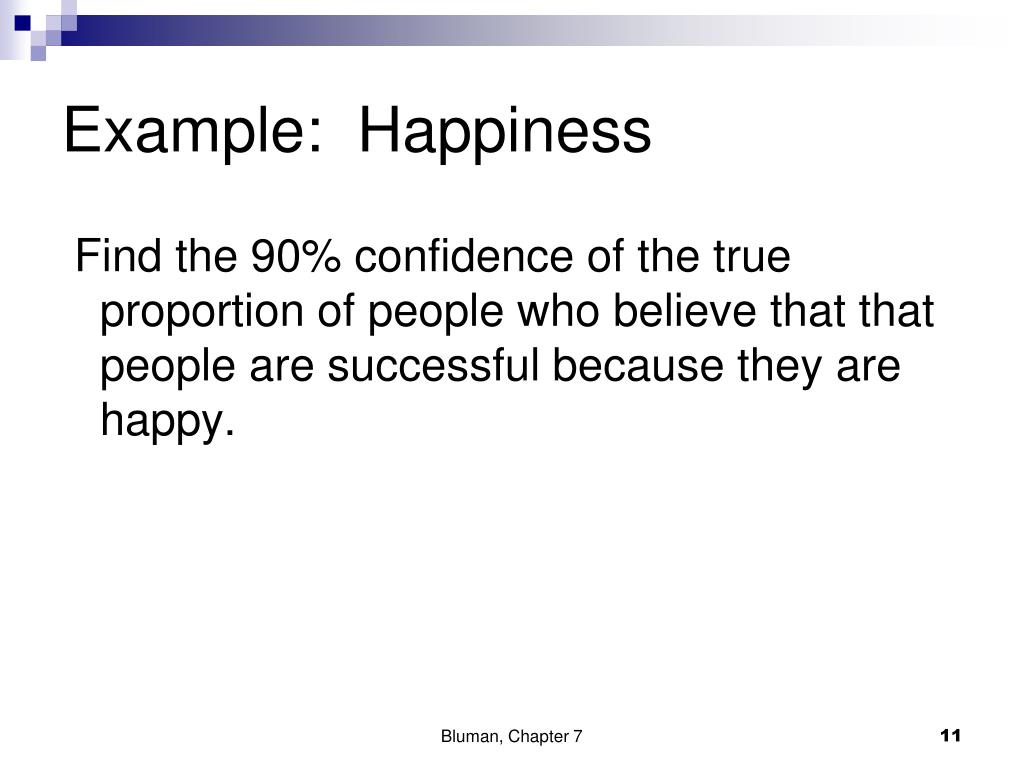 Example: Happiness

Find the 90% confidence of the true proportion of people who believe that that people are successful because they are happy.

Bluman, Chapter 7

11